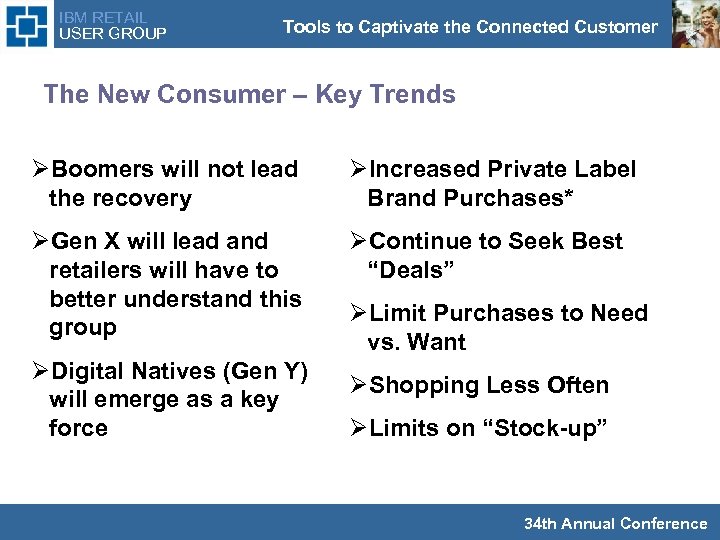 IBM RETAIL
USER GROUP

Tools to Captivate the Connected Customer

The New Consumer – Key Trends

➢Boomers will not lead the recovery

➢Gen X will lead and retailers will have to better understand this group

➢Digital Natives (Gen Y) will emerge as a key force

➢Increased Private Label Brand Purchases*

➢Continue to Seek Best “Deals”

➢Limit Purchases to Need vs. Want

➢Shopping Less Often

➢Limits on “Stock-up”

34th Annual Conference